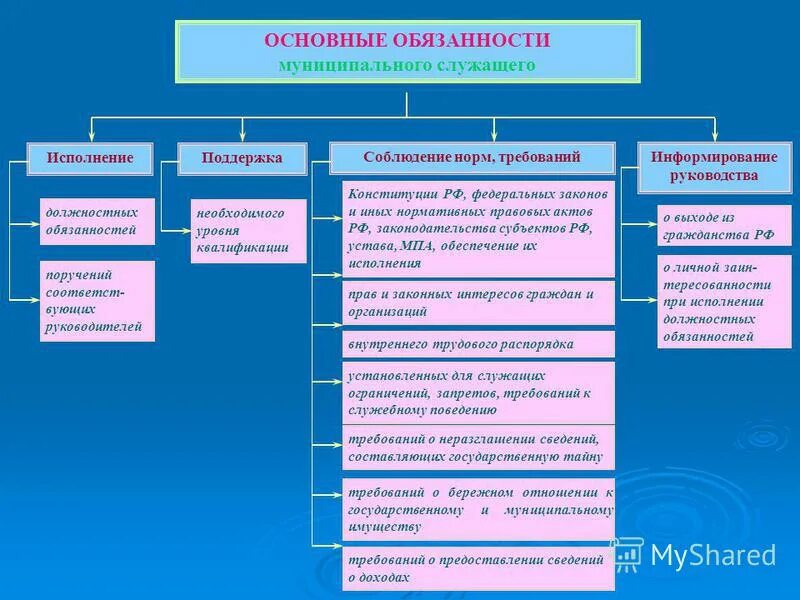 ОСНОВНЫЕ ОБЯЗАННОСТИ
муниципального служащего

Исполнение

должностных обязанностей

поручений соответствующих руководителей

Поддержка

необходимого уровня квалификации

Соблюдение норм, требований

Конституции РФ, федеральных законов и иных нормативных правовых актов РФ, законодательства субъектов РФ, устава, МПА, обеспечение их исполнения

прав и законных интересов граждан и организаций

внутреннего трудового распорядка

установленных для служащих ограничений, запретов, требований к служебному поведению

требований о неразглашении сведений, составляющих государственную тайну

требований о бережном отношении к государственному и муниципальному имуществу

требований о предоставлении сведений о доходах

Информирование руководства

о выходе из гражданства РФ

о личной заинтересованности при исполнении должностных обязанностей

MyShared